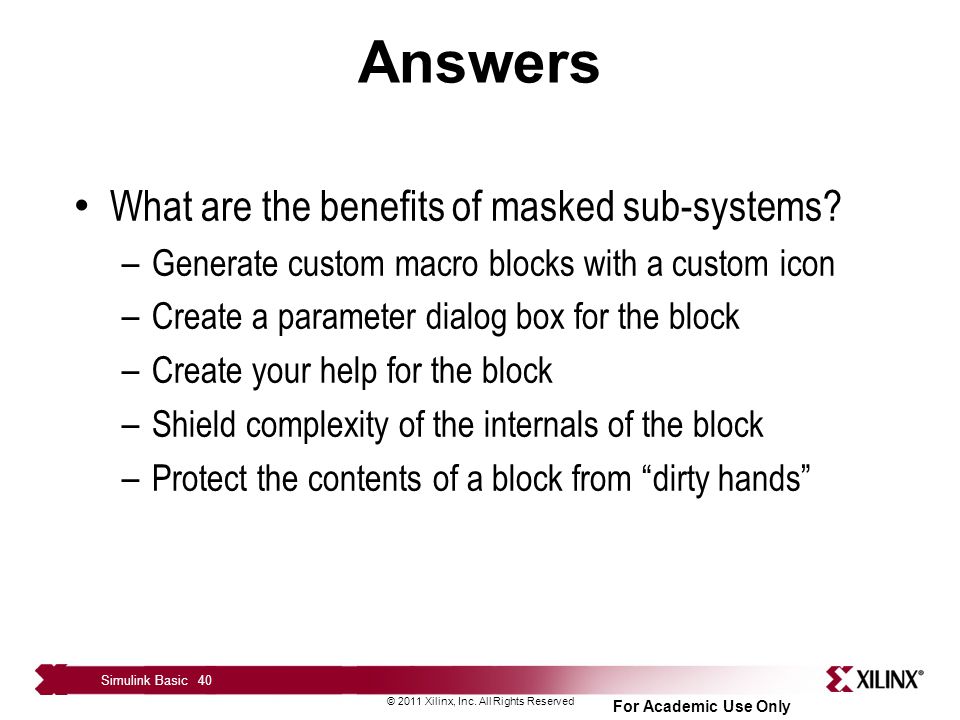 Answers

• What are the benefits of masked sub-systems?
– Generate custom macro blocks with a custom icon
– Create a parameter dialog box for the block
– Create your help for the block
– Shield complexity of the internals of the block
– Protect the contents of a block from “dirty hands”

Simulink Basic 40

© 2011 Xilinx, Inc. All Rights Reserved

For Academic Use Only

XILINX®